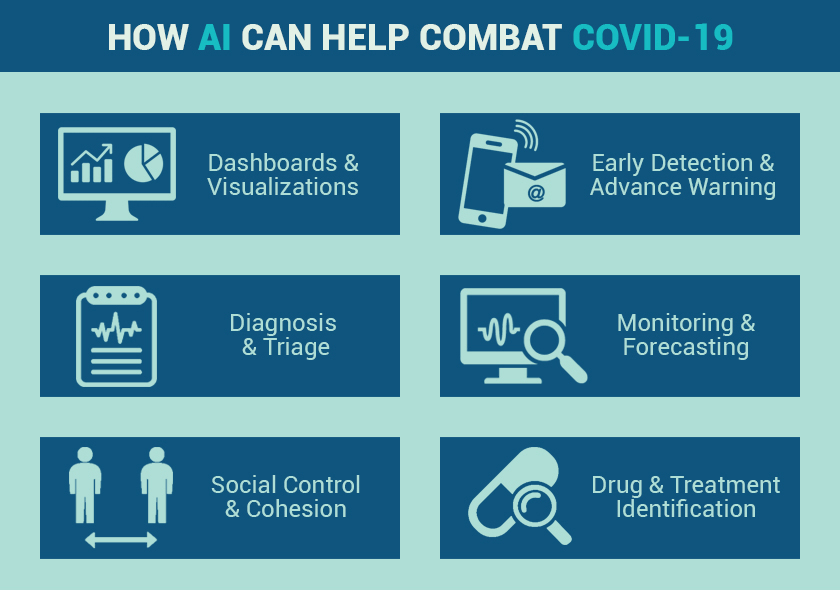 HOW AI CAN HELP COMBAT COVID-19

Dashboards & Visualizations

Early Detection & Advance Warning

@

Diagnosis & Triage

Monitoring & Forecasting

Social Control & Cohesion

Drug & Treatment Identification